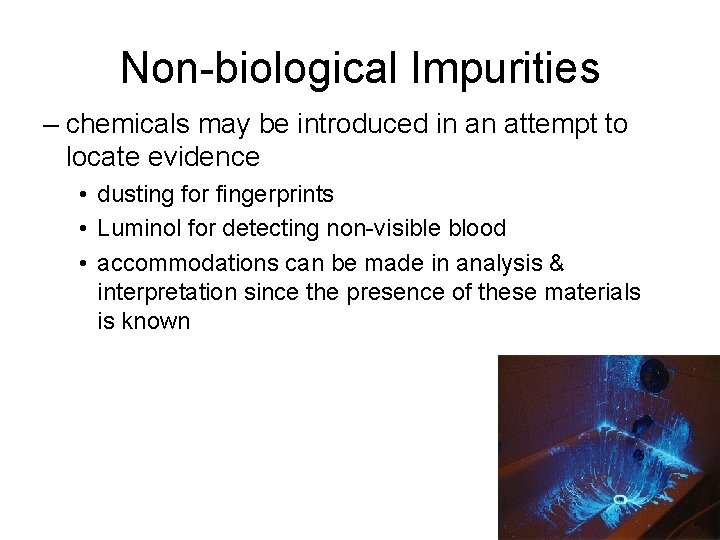 Non-biological Impurities

– chemicals may be introduced in an attempt to locate evidence

• dusting for fingerprints
• Luminol for detecting non-visible blood
• accommodations can be made in analysis & interpretation since the presence of these materials is known